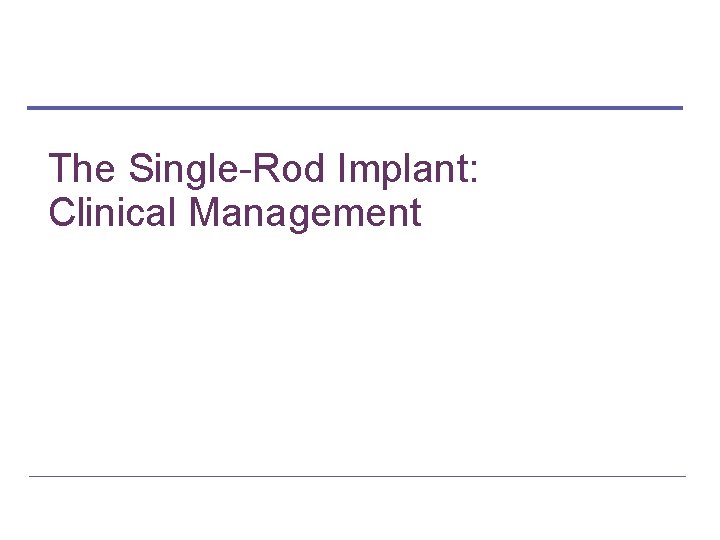 The Single-Rod Implant:
Clinical Management